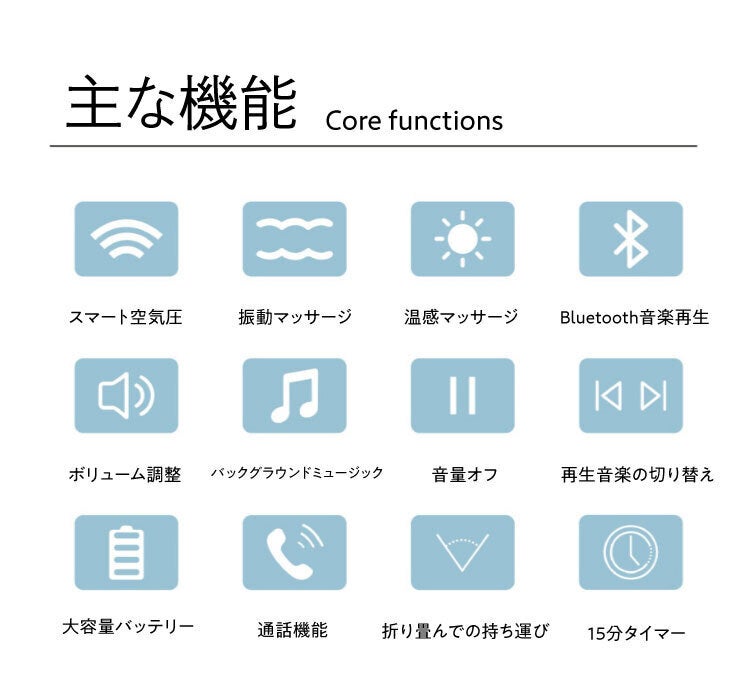 主な機能 Core functions

スマート空気圧

振動マッサージ

温感マッサージ

Bluetooth音楽再生

ボリューム調整

バックグラウンドミュージック

音量オフ

再生音楽の切り替え

大容量バッテリー

通話機能

折り畳んでの持ち運び

15分タイマー